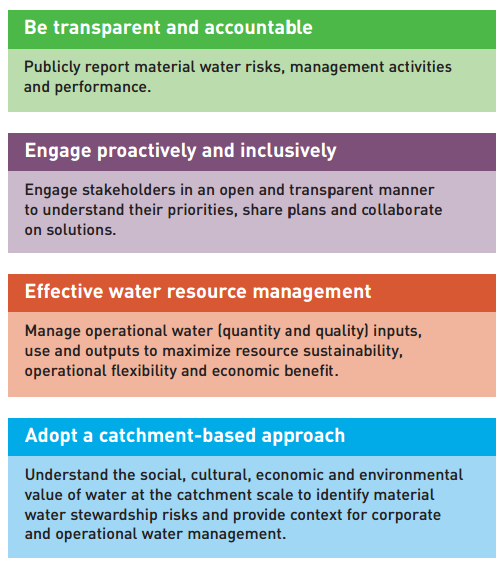 Be transparent and accountable

Publicly report material water risks, management activities and performance.

Engage proactively and inclusively

Engage stakeholders in an open and transparent manner to understand their priorities, share plans and collaborate on solutions.

Effective water resource management

Manage operational water (quantity and quality) inputs, use and outputs to maximize resource sustainability, operational flexibility and economic benefit.

Adopt a catchment-based approach

Understand the social, cultural, economic and environmental value of water at the catchment scale to identify material water stewardship risks and provide context for corporate and operational water management.